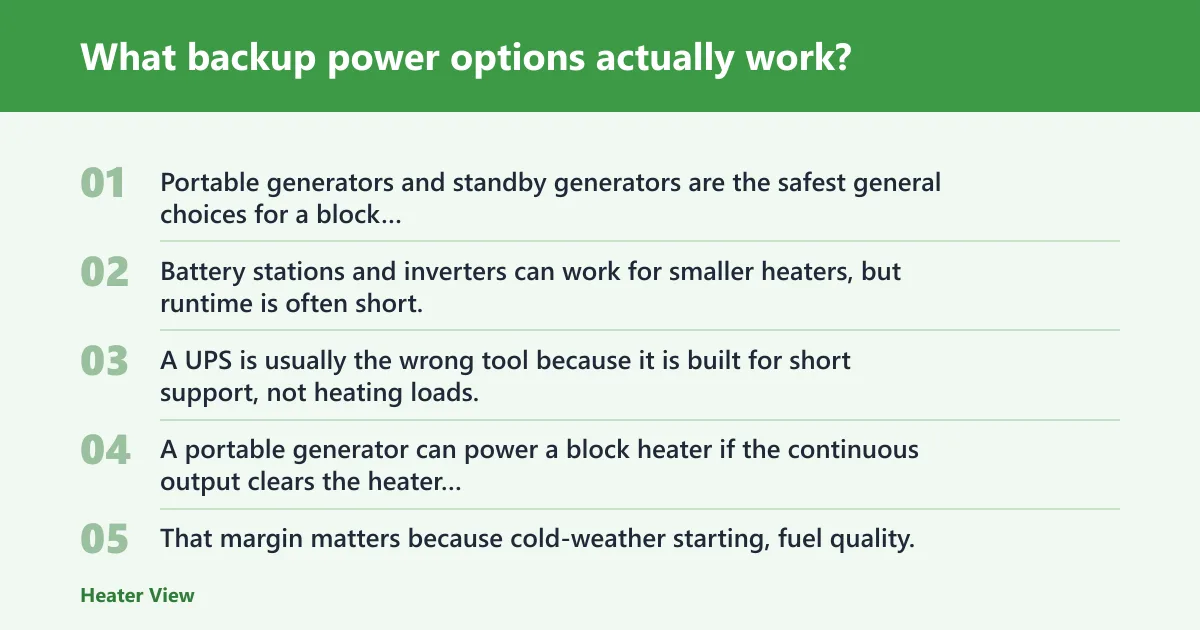 What backup power options actually work?

01 Portable generators and standby generators are the safest general choices for a block...

02 Battery stations and inverters can work for smaller heaters, but runtime is often short.

03 A UPS is usually the wrong tool because it is built for short support, not heating loads.

04 A portable generator can power a block heater if the continuous output clears the heater...

05 That margin matters because cold-weather starting, fuel quality.

Heater View